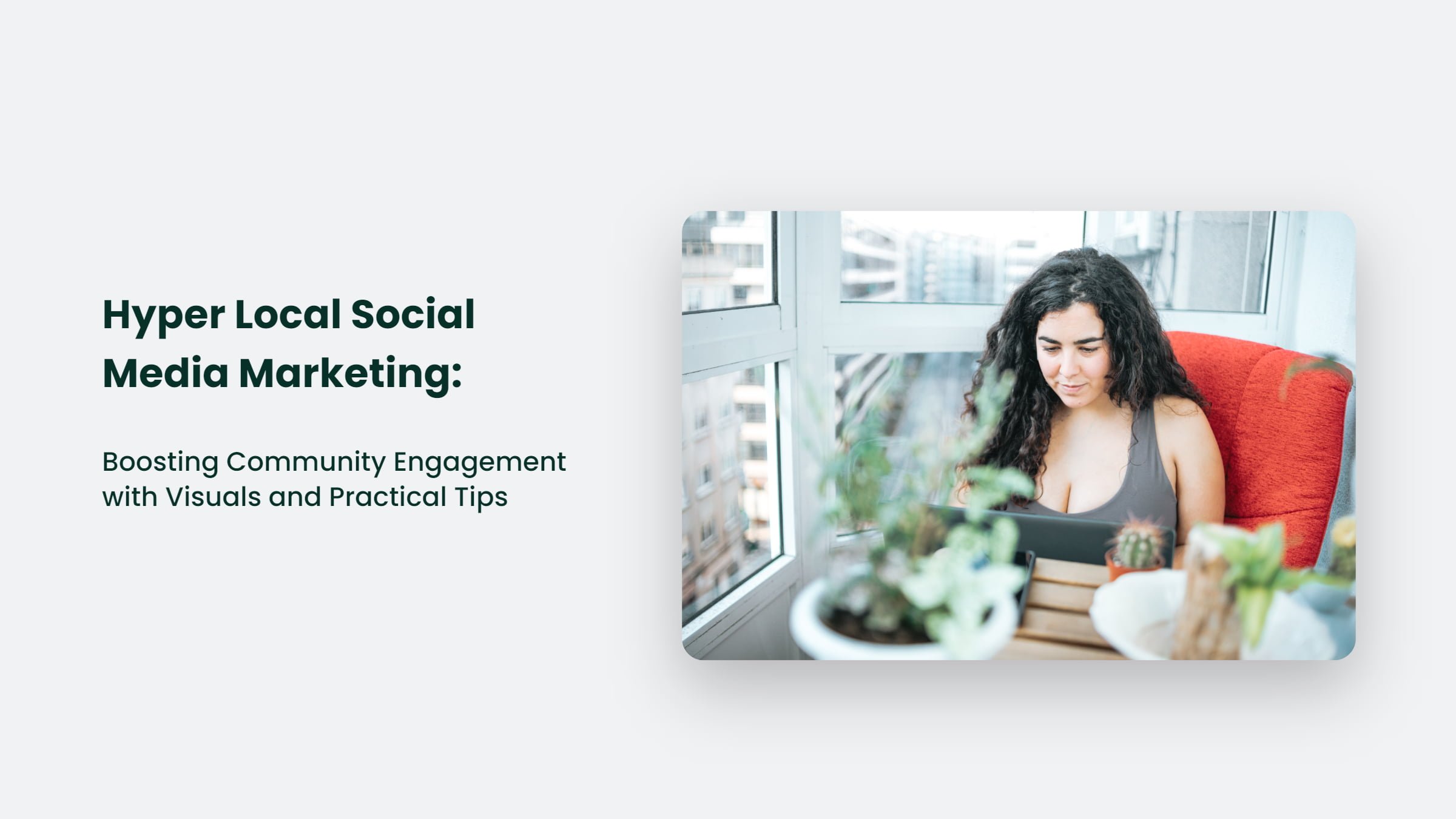 Hyper Local Social Media Marketing:

Boosting Community Engagement with Visuals and Practical Tips